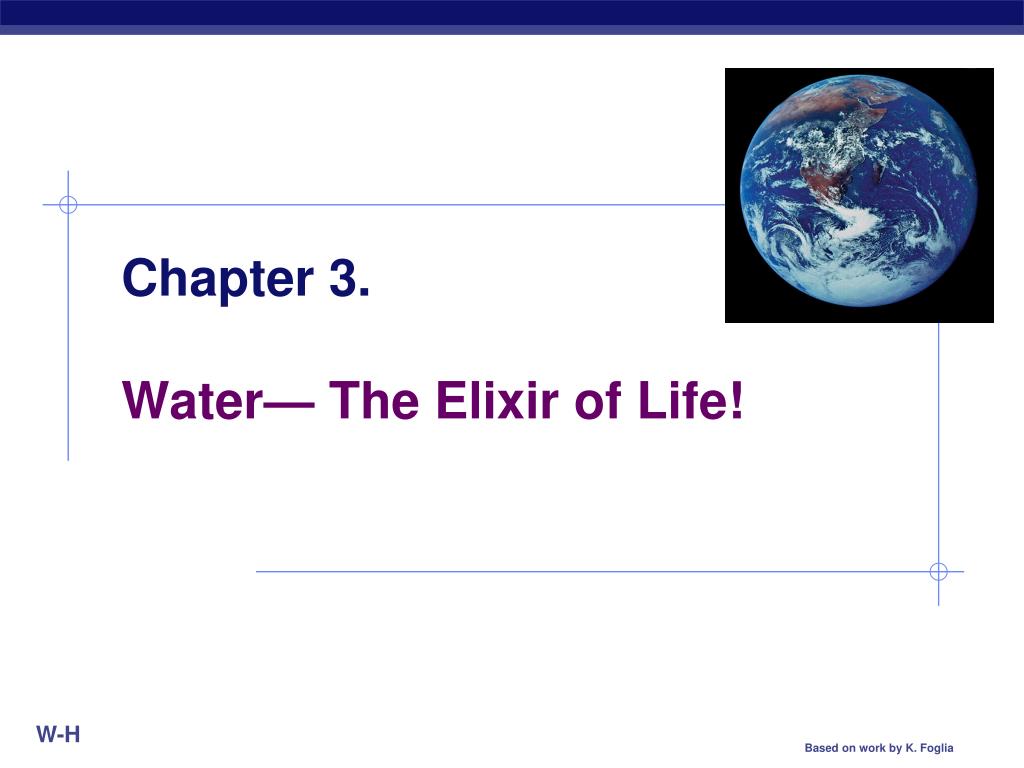 Chapter 3.

Water— The Elixir of Life!

W-H

Based on work by K. Foglia